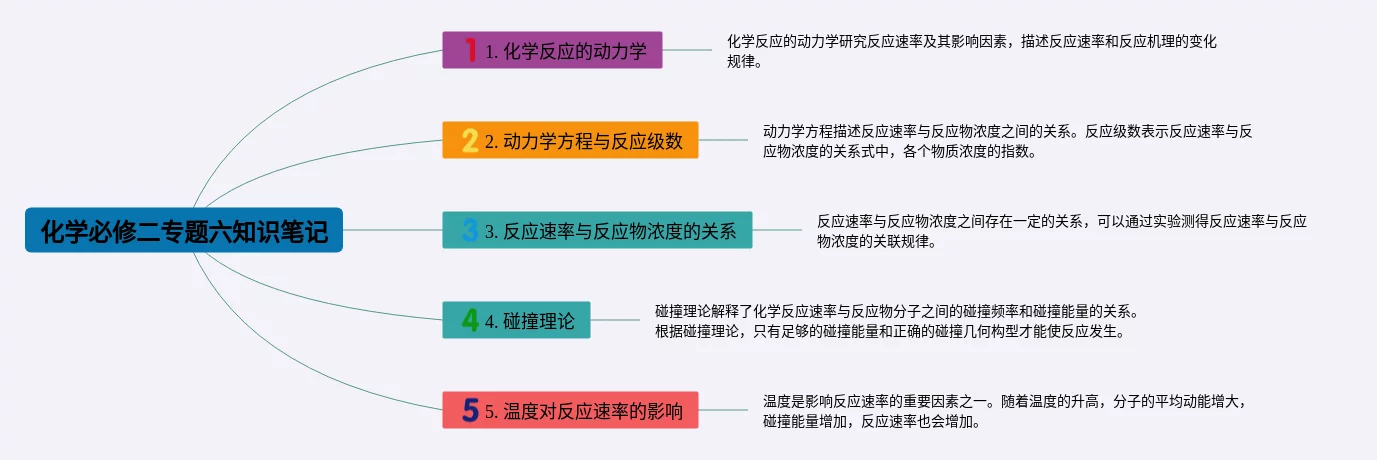 化学必修二专题六知识笔记

1 1. 化学反应的动力学

化学反应的动力学研究反应速率及其影响因素，描述反应速率和反应机理的变化规律。

2 2. 动力学方程与反应级数

动力学方程描述反应速率与反应物浓度之间的关系。反应级数表示反应速率与反应物浓度的关系式中，各个物质浓度的指数。

3 3. 反应速率与反应物浓度的关系

反应速率与反应物浓度之间存在一定的关系，可以通过实验测得反应速率与反应物浓度的关联规律。

4 4. 碰撞理论

碰撞理论解释了化学反应速率与反应物分子之间的碰撞频率和碰撞能量的关系。根据碰撞理论，只有足够的碰撞能量和正确的碰撞几何构型才能使反应发生。

5 5. 温度对反应速率的影响

温度是影响反应速率的重要因素之一。随着温度的升高，分子的平均动能增大，碰撞能量增加，反应速率也会增加。